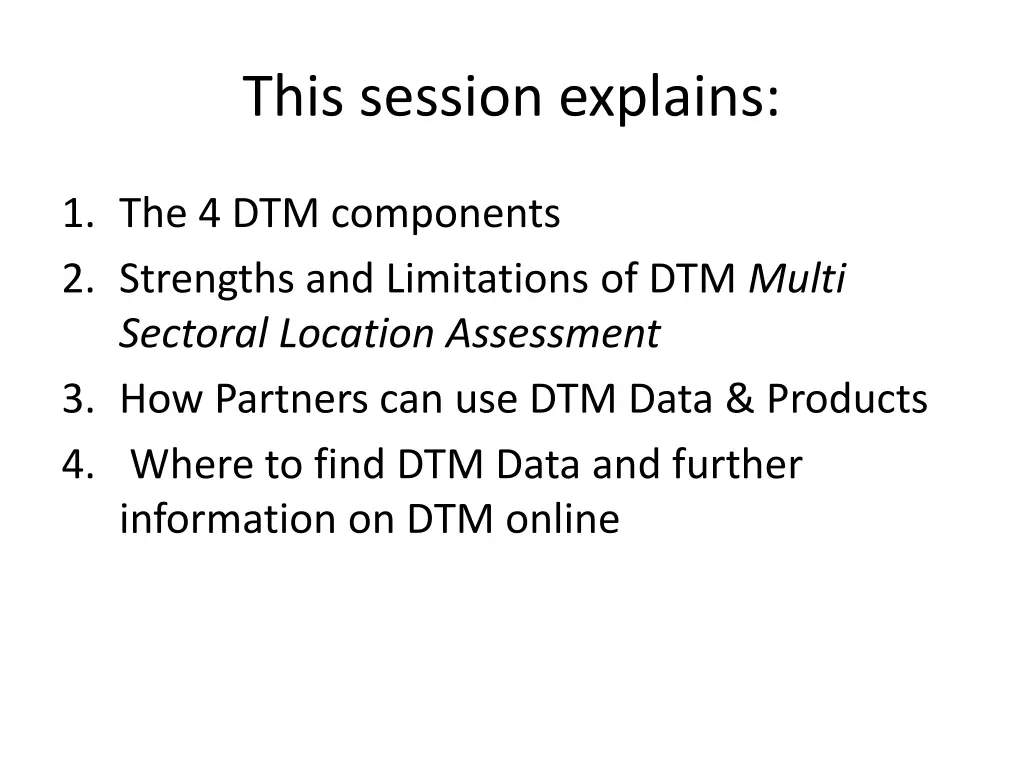 This session explains:

1. The 4 DTM components
2. Strengths and Limitations of DTM Multi Sectoral Location Assessment
3. How Partners can use DTM Data & Products
4. Where to find DTM Data and further information on DTM online